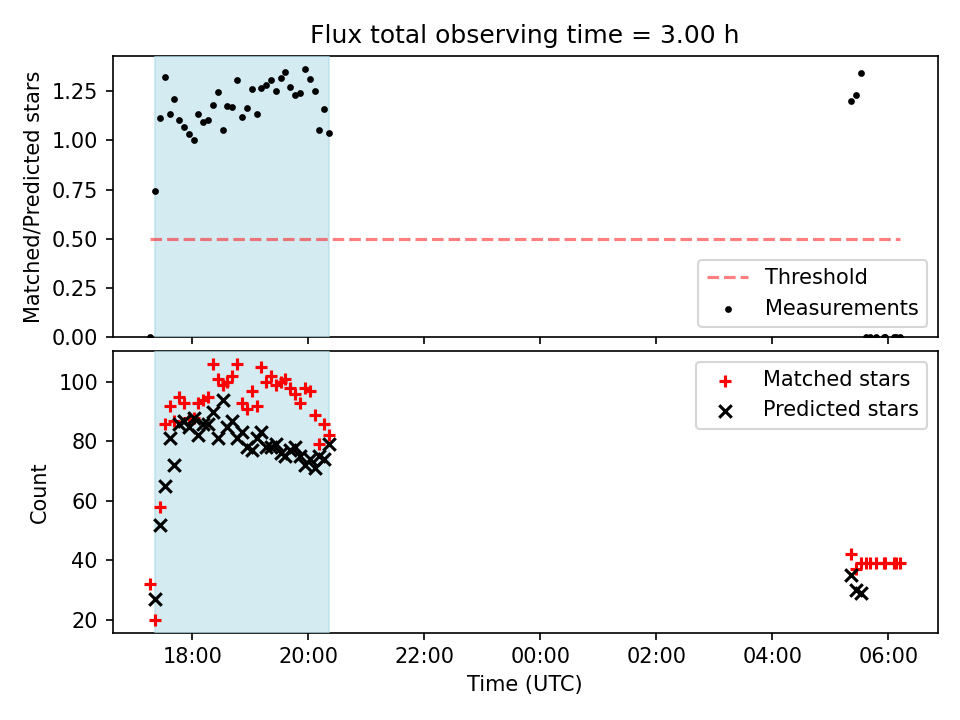 Flux total observing time = 3.00 h

Matched/Predicted stars

1.25
1.00
0.75
0.50
0.25
0.00

Threshold
Measurements

Count

100
80
60
40
20

Matched stars
Predicted stars

18:00
20:00
22:00
00:00
02:00
04:00
06:00

Time (UTC)